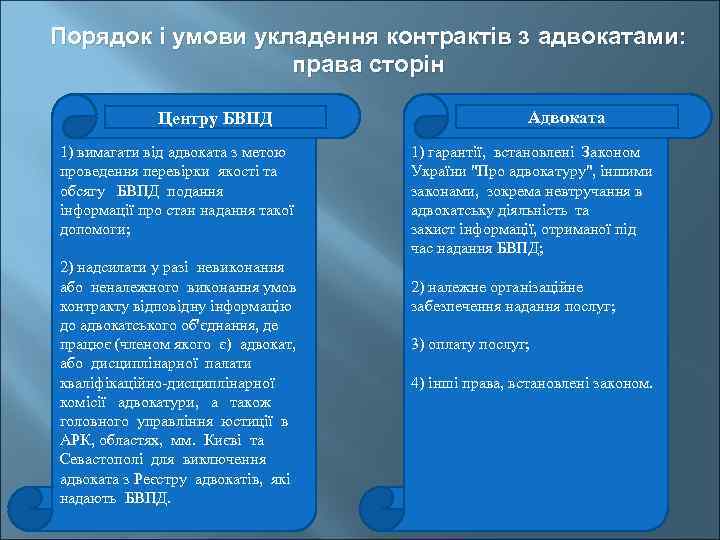 Порядок і умови укладення контрактів з адвокатами: права сторін

Центру БВПД

1) вимагати від адвоката з метою проведення перевірки якості та обсягу БВПД подання інформації про стан надання такої допомоги;

2) надсилати у разі невиконання або неналежного виконання умов контракту відповідну інформацію до адвокатського об'єднання, де працює (членом якого є) адвокат, або дисциплінарної палати кваліфікаційно-дисциплінарної комісії адвокатури, а також головного управління юстиції в АРК, областях, мм. Києві та Севастополі для виключення адвоката з Реєстру адвокатів, які надають БВПД.

Адвоката

1) гарантії, встановлені Законом України "Про адвокатуру", іншими законами, зокрема невтручання в адвокатську діяльність та захист інформації, отриманої під час надання БВПД;

2) належне організаційне забезпечення надання послуг;

3) оплату послуг;

4) інші права, встановлені законом.